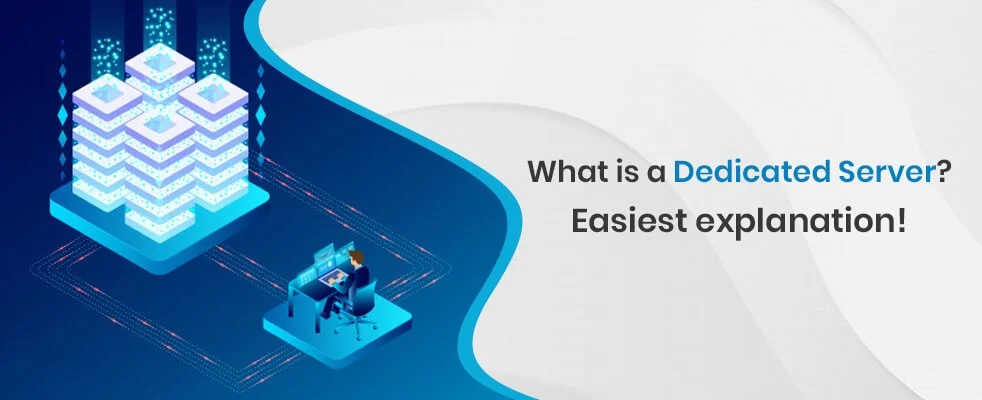 What is a Dedicated Server?
Easiest explanation!